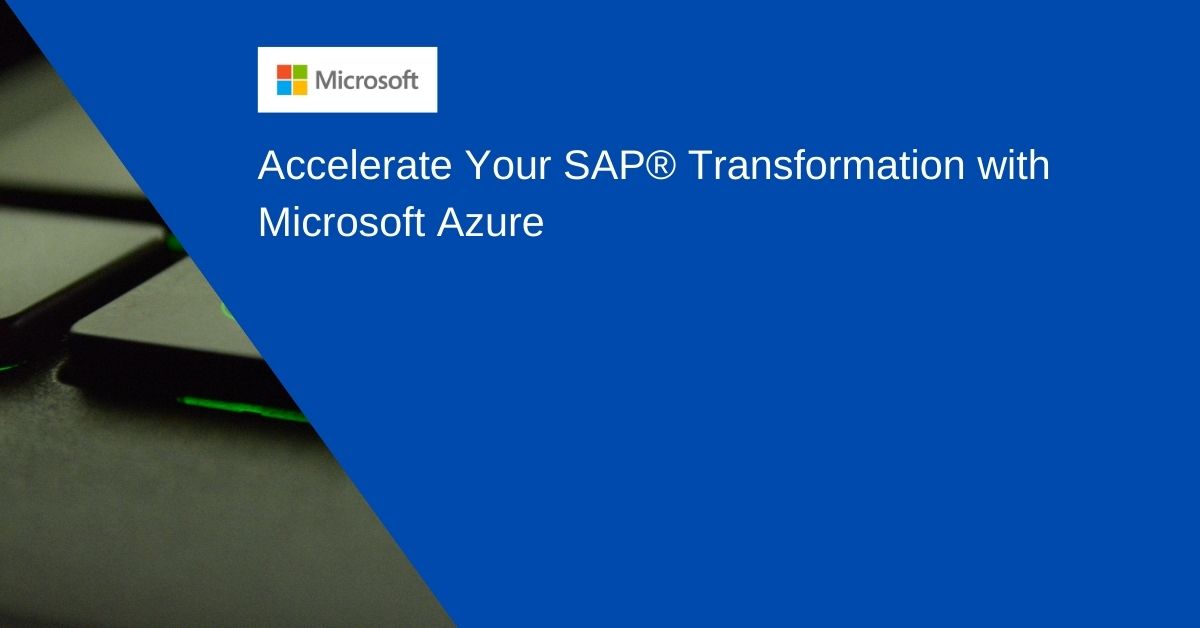 Microsoft

Accelerate Your SAP® Transformation with Microsoft Azure